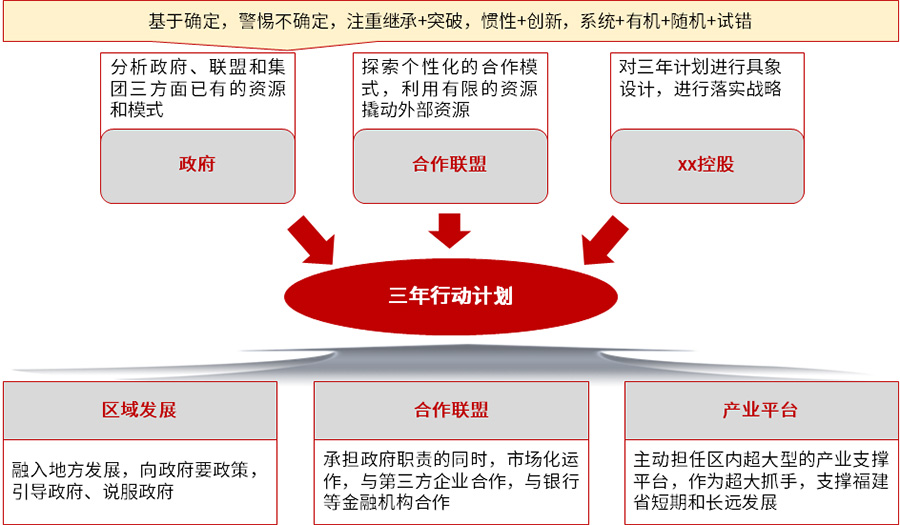 基于确定，警惕不确定，注重继承+突破，惯性+创新，系统+有机+随机+试错

分析政府、联盟和集团三方面已有的资源和模式

政府

探索个性化的合作模式，利用有限的资源撬动外部资源

合作联盟

对三年计划进行具象设计，进行落实战略

xx控股

三年行动计划

区域发展

融入地方发展，向政府要政策，引导政府、说服政府

合作联盟

承担政府职责的同时，市场化运作，与第三方企业合作，与银行等金融机构合作

产业平台

主动担任区内超大型的产业支撑平台，作为超大抓手，支撑福建省短期和长远发展